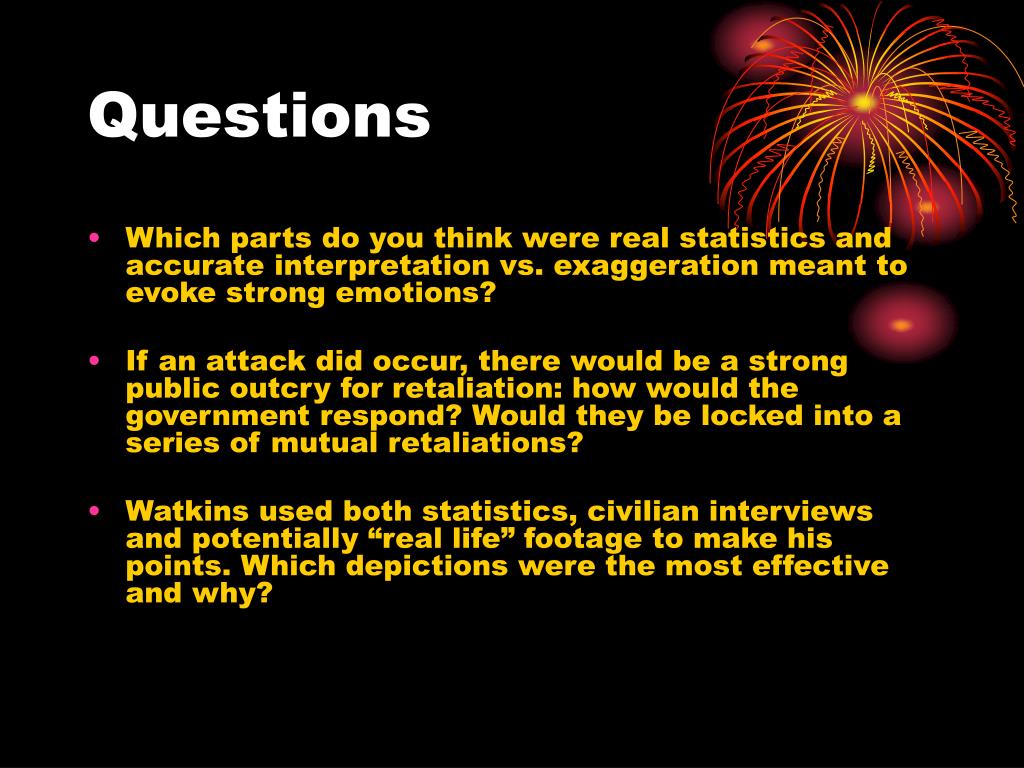 Questions

• Which parts do you think were real statistics and accurate interpretation vs. exaggeration meant to evoke strong emotions?

• If an attack did occur, there would be a strong public outcry for retaliation: how would the government respond? Would they be locked into a series of mutual retaliations?

• Watkins used both statistics, civilian interviews and potentially “real life” footage to make his points. Which depictions were the most effective and why?